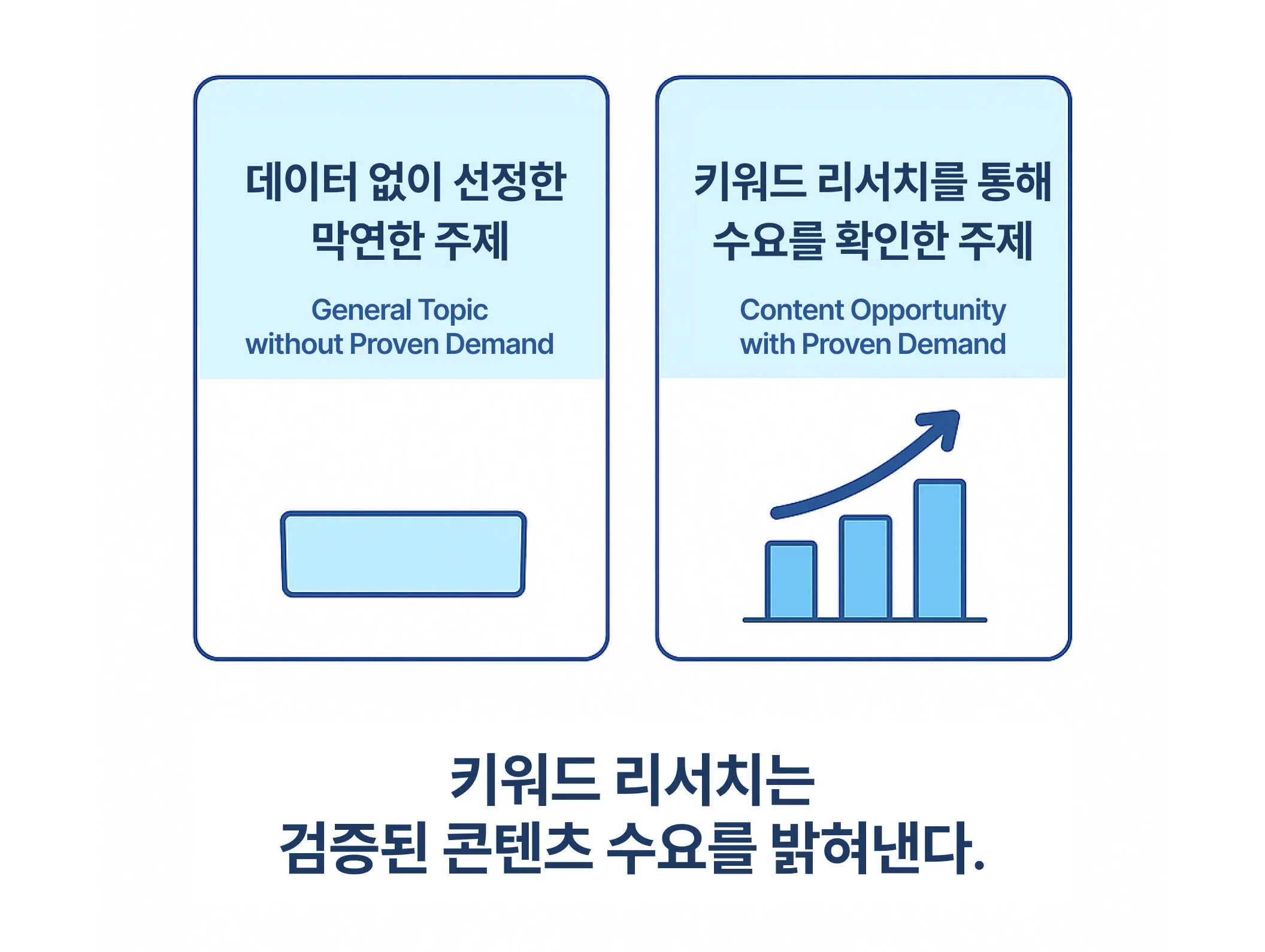 데이터 없이 선정한 막연한 주제

General Topic without Proven Demand

키워드 리서치를 통해 수요를 확인한 주제

Content Opportunity with Proven Demand

키워드 리서치는 검증된 콘텐츠 수요를 밝혀낸다.